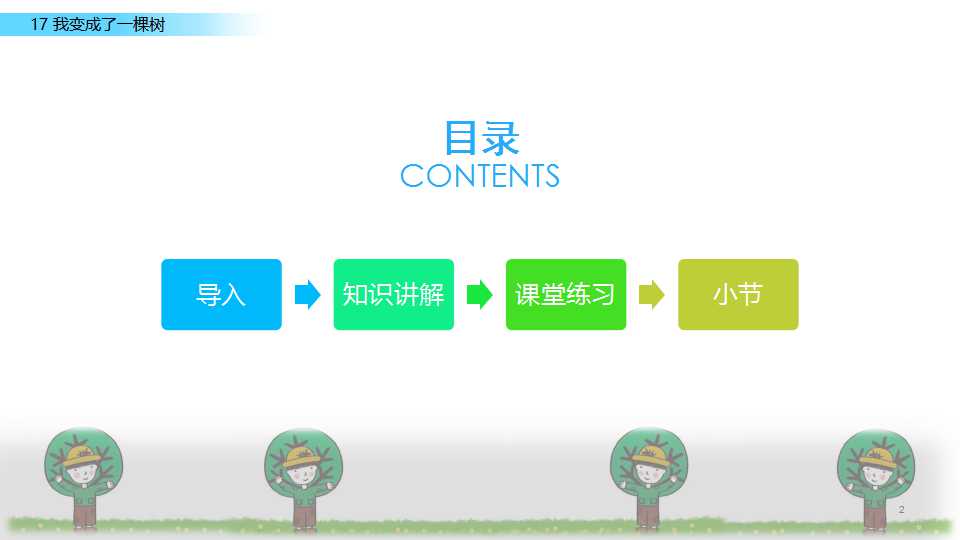 17 我变成了一棵树

目录
CONTENTS

导入

知识讲解

课堂练习

小节

2